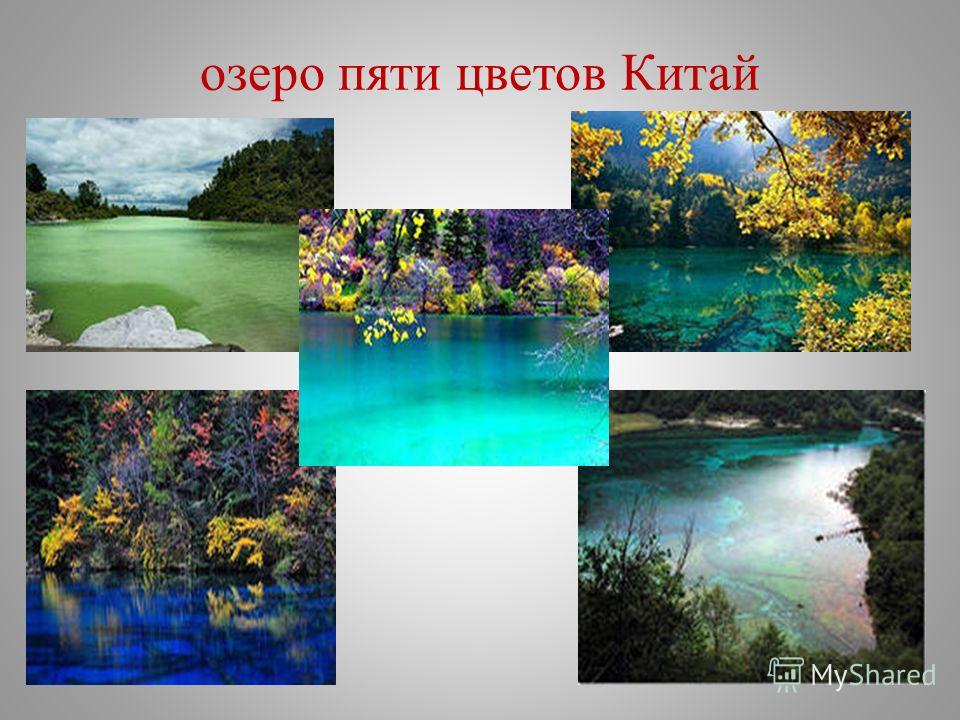 озеро пяти цветов Китай

MyShared